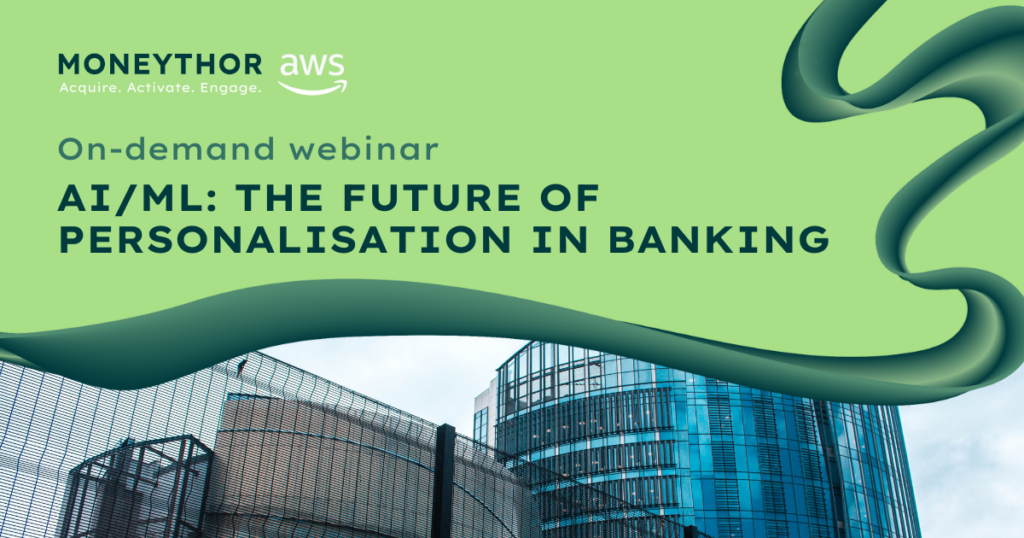 MONEYTHOR
Acquire. Activate. Engage.

aws

On-demand webinar

AI/ML: THE FUTURE OF PERSONALISATION IN BANKING